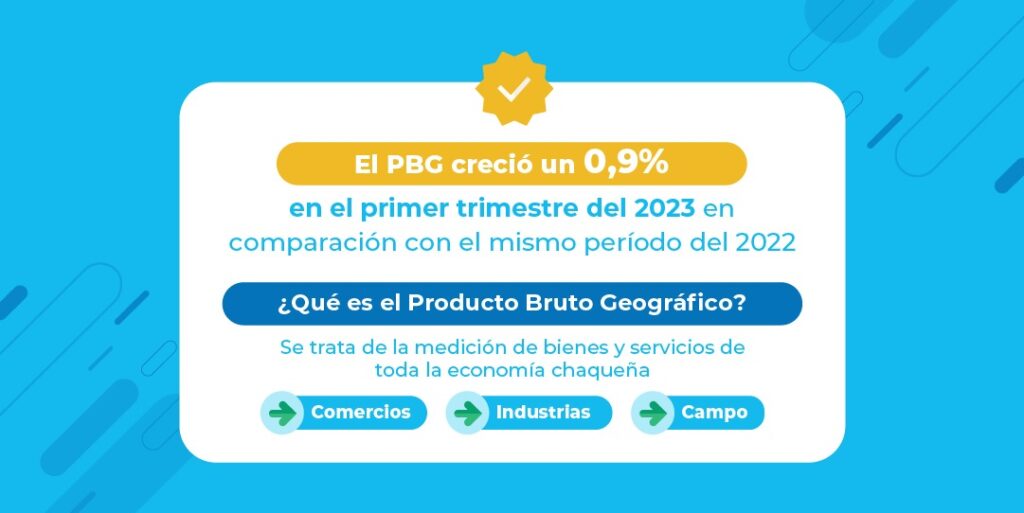 El PBG creció un 0,9%

en el primer trimestre del 2023 en comparación con el mismo período del 2022

¿Qué es el Producto Bruto Geográfico?

Se trata de la medición de bienes y servicios de toda la economía chaqueña

Comercios

Industrias

Campo